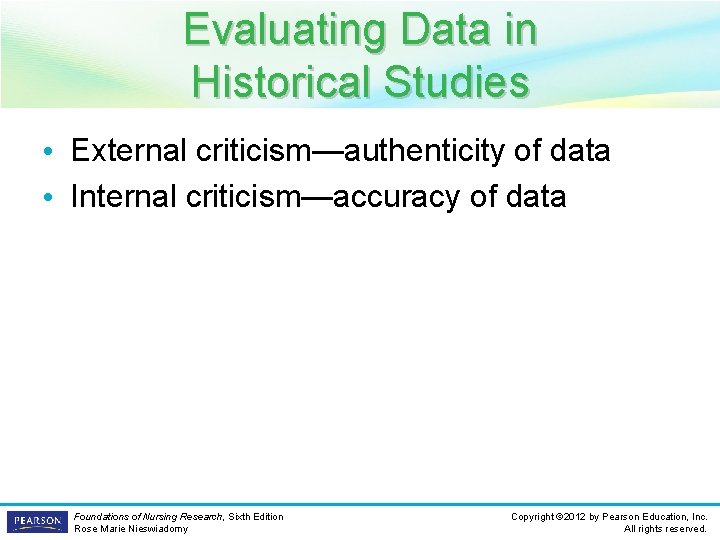 Evaluating Data in Historical Studies

• External criticism—authenticity of data
• Internal criticism—accuracy of data

PEARSON

Foundations of Nursing Research, Sixth Edition
Rose Marie Nieswiadomy

Copyright ©2012 by Pearson Education, Inc.
All rights reserved.